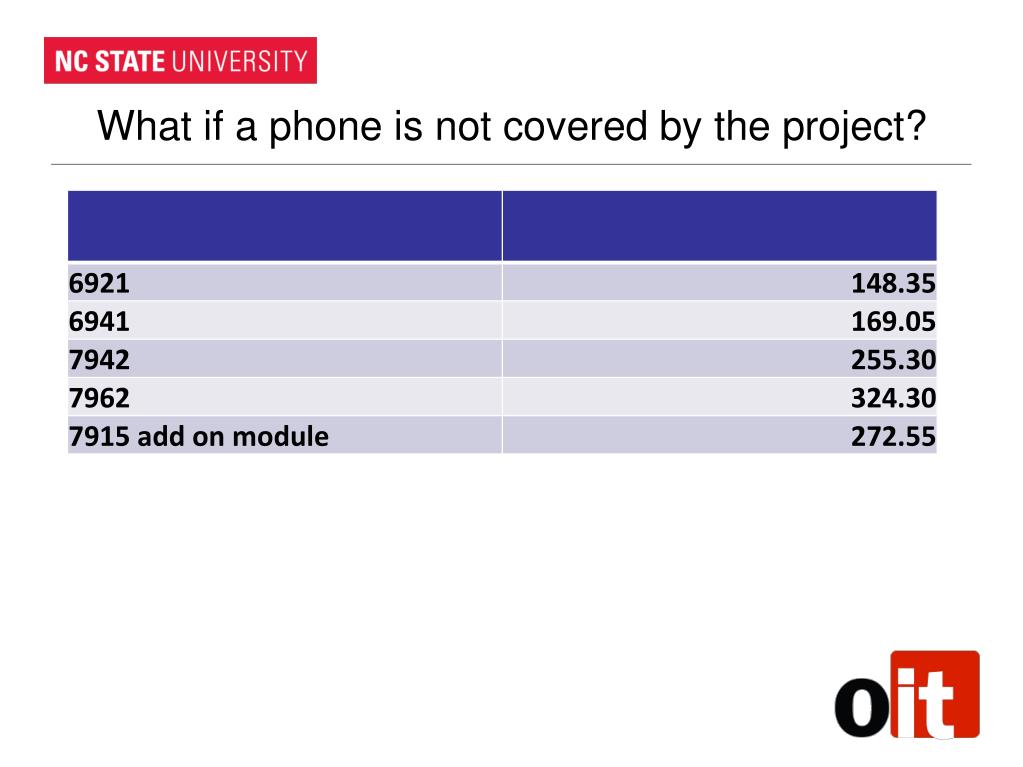 NC STATE UNIVERSITY

What if a phone is not covered by the project?

| | |
|---|---|
| 6921 | 148.35 |
| 6941 | 169.05 |
| 7942 | 255.30 |
| 7962 | 324.30 |
| 7915 add on module | 272.55 |

oit